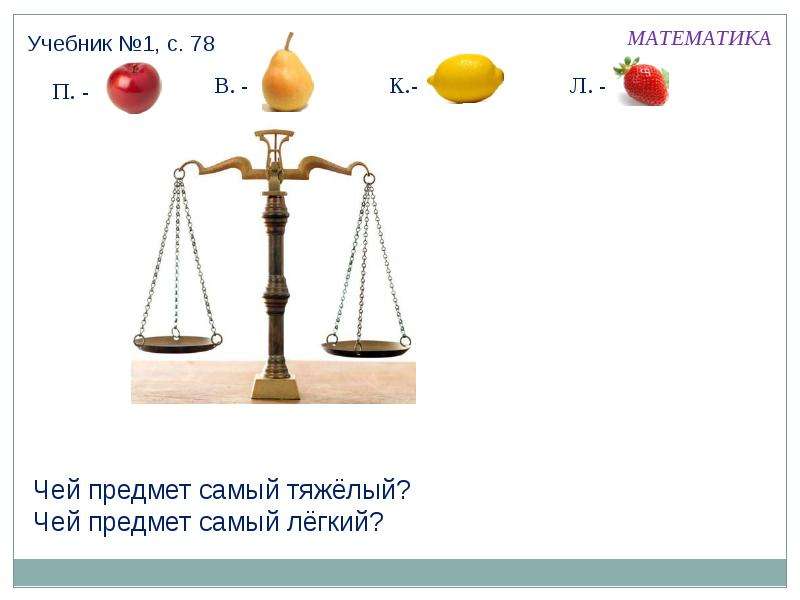 Учебник №1, с. 78

МАТЕМАТИКА

П. -

В. -

К.-

Л. -

Чей предмет самый тяжёлый?
Чей предмет самый лёгкий?